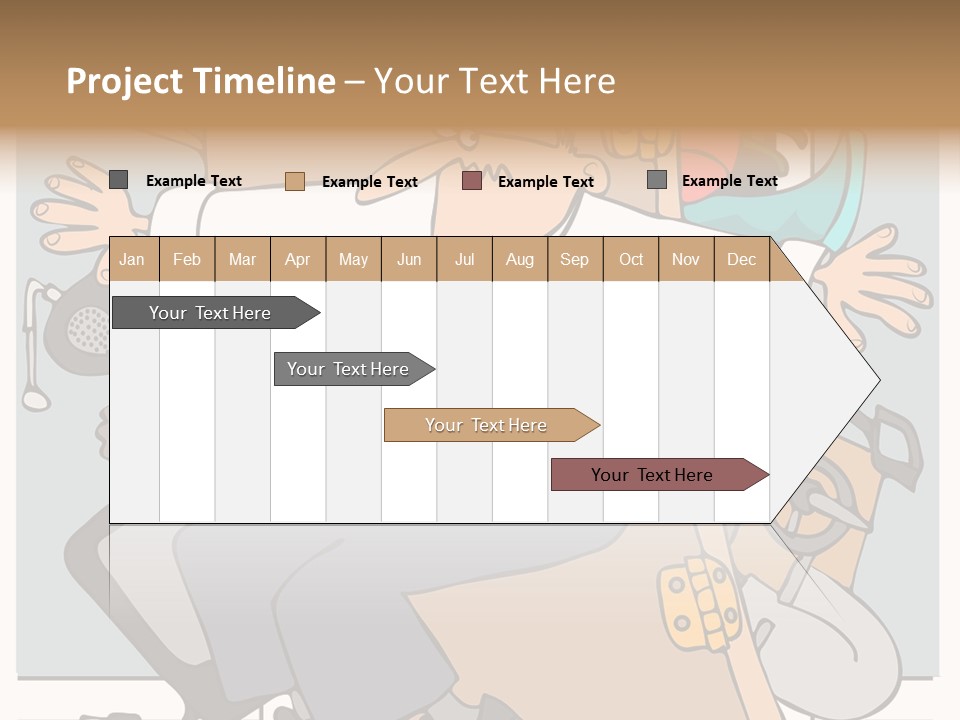 Project Timeline – Your Text Here

Example Text
Example Text
Example Text
Example Text

| Jan | Feb | Mar | Apr | May | Jun | Jul | Aug | Sep | Oct | Nov | Dec |
|---|---|---|---|---|---|---|---|---|---|---|---|

Your Text Here
Your Text Here
Your Text Here
Your Text Here